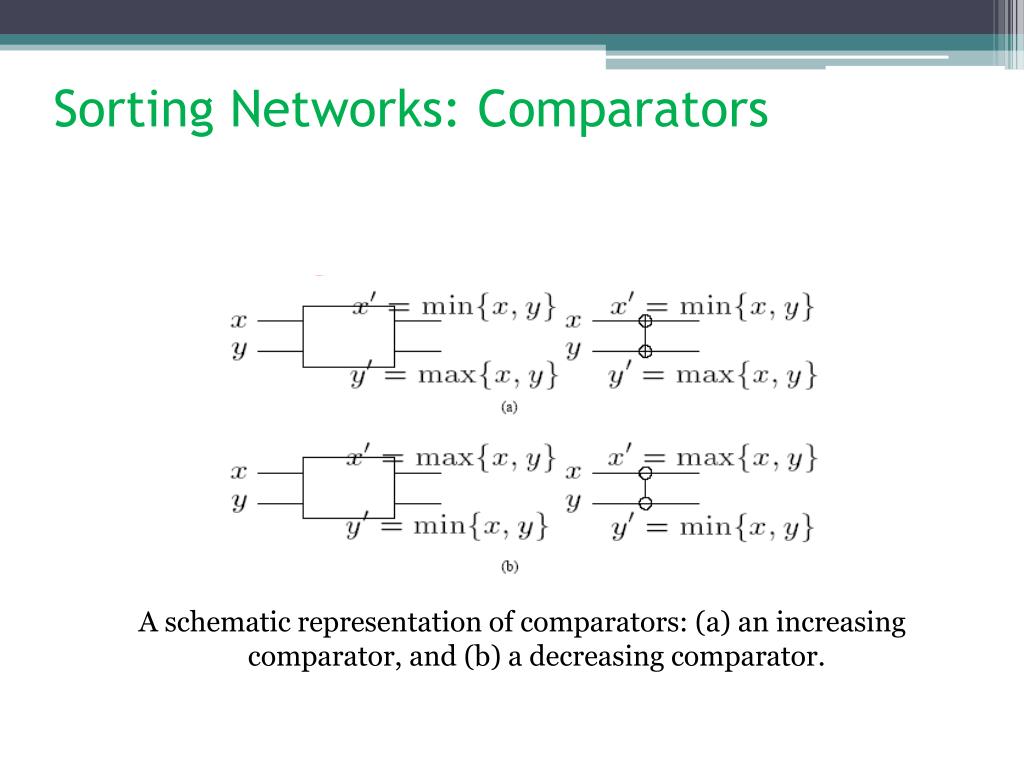 Sorting Networks: Comparators

$x$
$y$
$x' = \min\{x, y\}$
$y' = \max\{x, y\}$
$x$
$y$
$x' = \min\{x, y\}$
$y' = \max\{x, y\}$
(a)

$x$
$y$
$x' = \max\{x, y\}$
$y' = \min\{x, y\}$
$x$
$y$
$x' = \max\{x, y\}$
$y' = \min\{x, y\}$
(b)

A schematic representation of comparators: (a) an increasing comparator, and (b) a decreasing comparator.